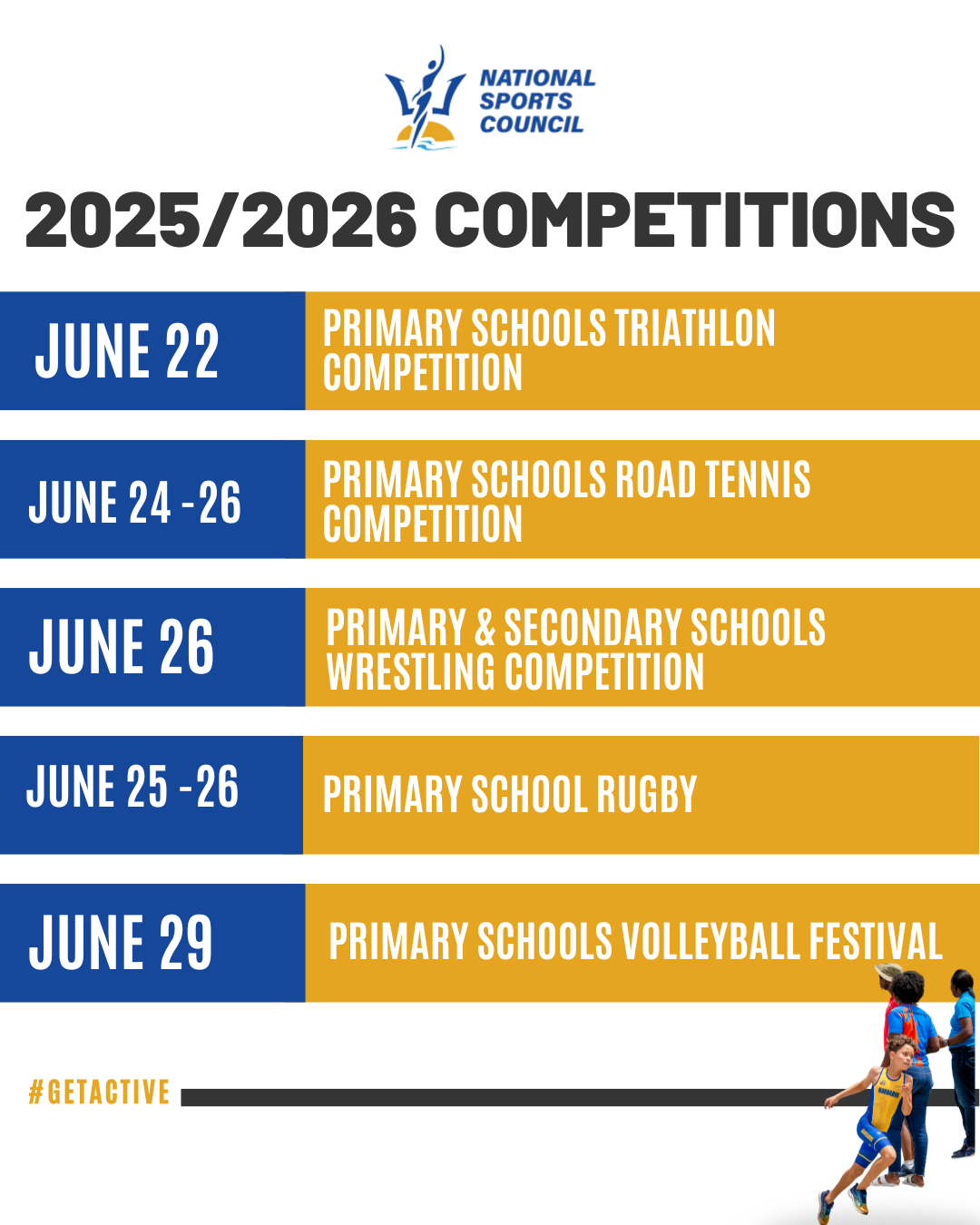 NATIONAL SPORTS COUNCIL

2025/2026 COMPETITIONS

| JUNE 22 | PRIMARY SCHOOLS TRIATHLON COMPETITION |
|---|---|
| JUNE 24 -26 | PRIMARY SCHOOLS ROAD TENNIS COMPETITION |
| JUNE 26 | PRIMARY & SECONDARY SCHOOLS WRESTLING COMPETITION |
| JUNE 25 -26 | PRIMARY SCHOOL RUGBY |
| JUNE 29 | PRIMARY SCHOOLS VOLLEYBALL FESTIVAL |

#GETACTIVE